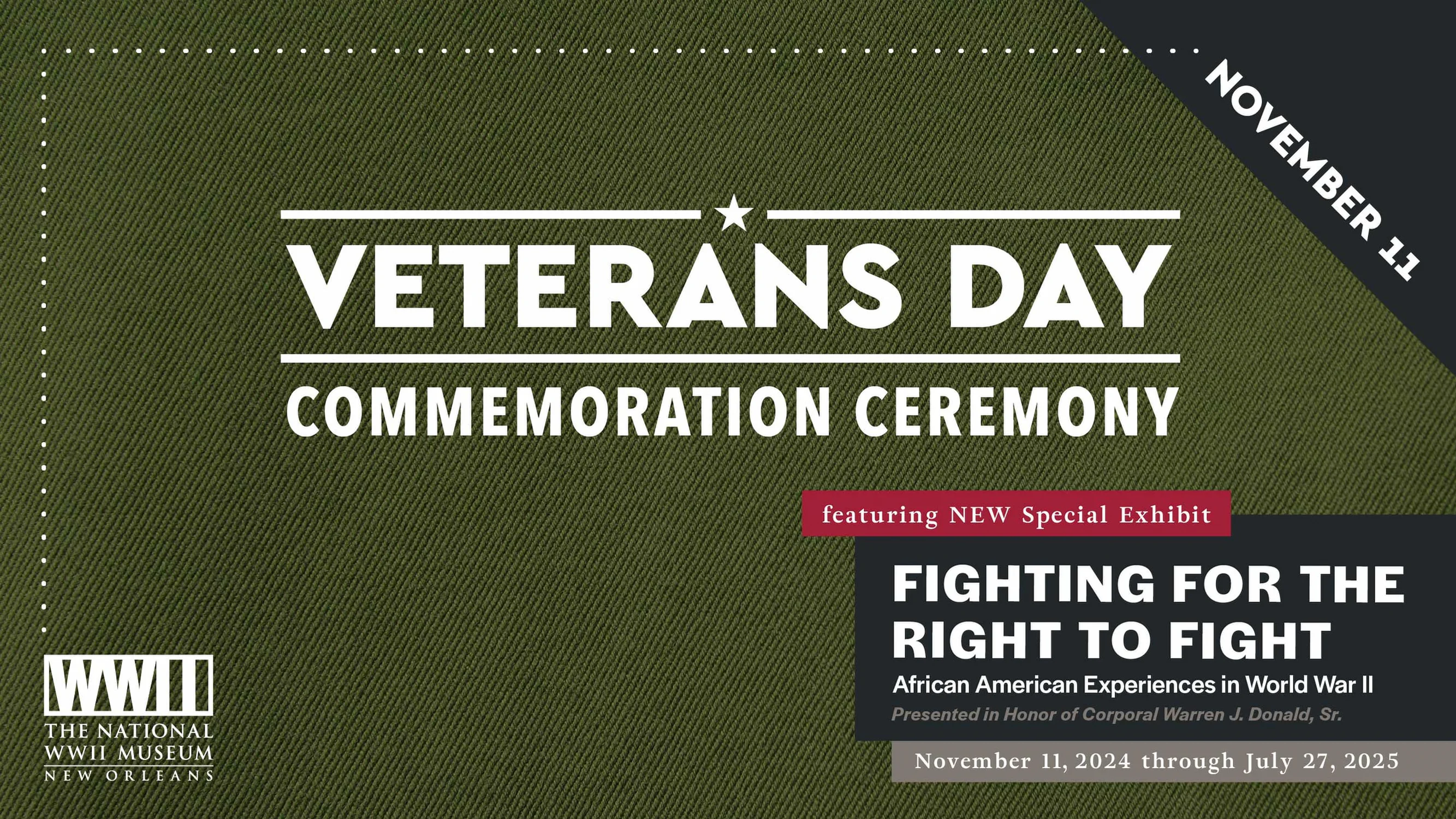 NOVEMBER 11

VETERANS DAY

COMMEMORATION CEREMONY

featuring NEW Special Exhibit

FIGHTING FOR THE RIGHT TO FIGHT

African American Experiences in World War II

Presented in Honor of Corporal Warren J. Donald, Sr.

November 11, 2024 through July 27, 2025

WWII
THE NATIONAL WWII MUSEUM
NEW ORLEANS